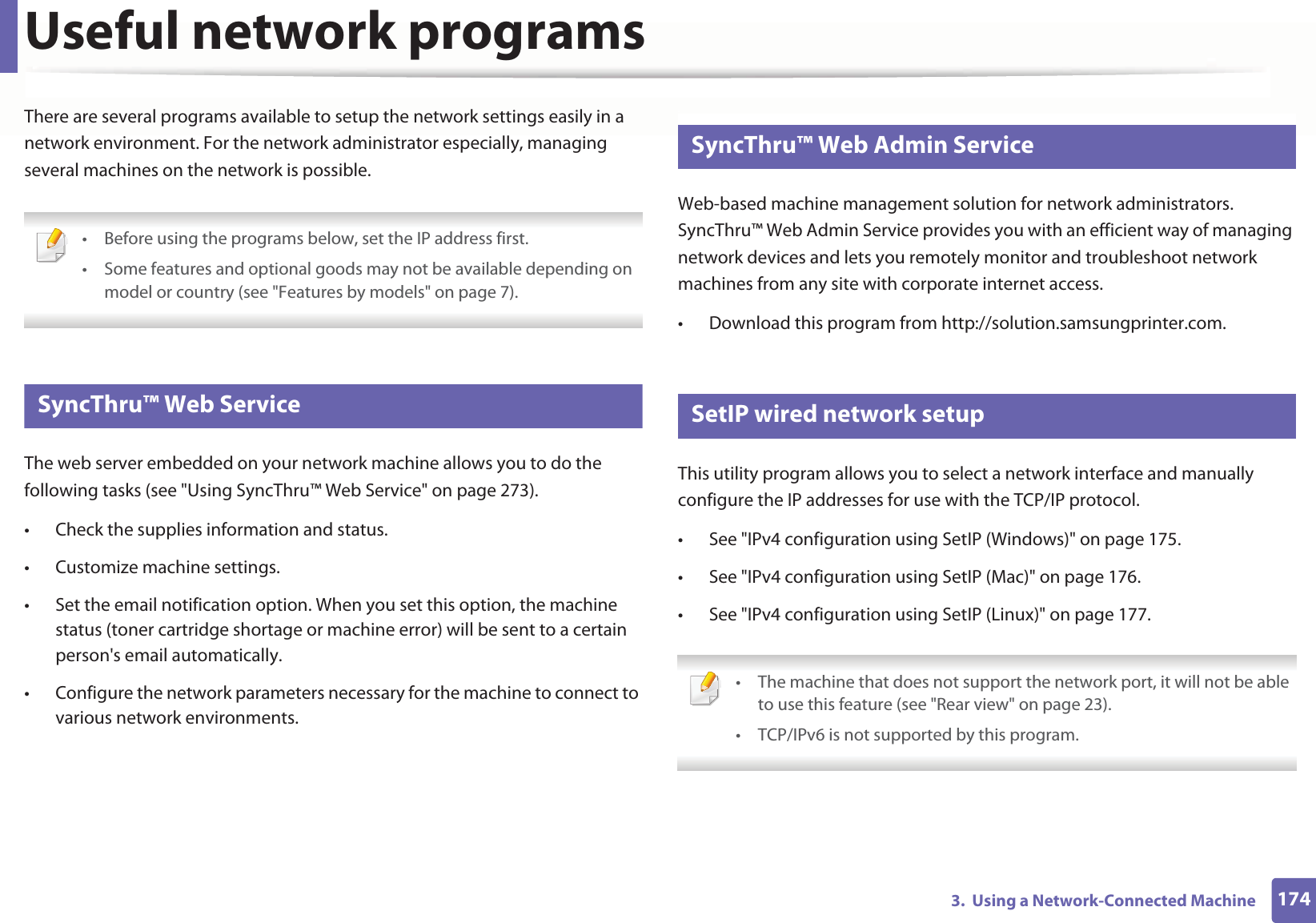 Useful network programs

There are several programs available to setup the network settings easily in a network environment. For the network administrator especially, managing several machines on the network is possible.

• Before using the programs below, set the IP address first.
• Some features and optional goods may not be available depending on model or country (see "Features by models" on page 7).

SyncThru™ Web Service

The web server embedded on your network machine allows you to do the following tasks (see "Using SyncThru™ Web Service" on page 273).

• Check the supplies information and status.
• Customize machine settings.
• Set the email notification option. When you set this option, the machine status (toner cartridge shortage or machine error) will be sent to a certain person's email automatically.
• Configure the network parameters necessary for the machine to connect to various network environments.

SyncThru™ Web Admin Service

Web-based machine management solution for network administrators. SyncThru™ Web Admin Service provides you with an efficient way of managing network devices and lets you remotely monitor and troubleshoot network machines from any site with corporate internet access.

• Download this program from http://solution.samsungprinter.com.

SetIP wired network setup

This utility program allows you to select a network interface and manually configure the IP addresses for use with the TCP/IP protocol.

• See "IPv4 configuration using SetIP (Windows)" on page 175.
• See "IPv4 configuration using SetIP (Mac)" on page 176.
• See "IPv4 configuration using SetIP (Linux)" on page 177.

• The machine that does not support the network port, it will not be able to use this feature (see "Rear view" on page 23).
• TCP/IPv6 is not supported by this program.

3. Using a Network-Connected Machine 174